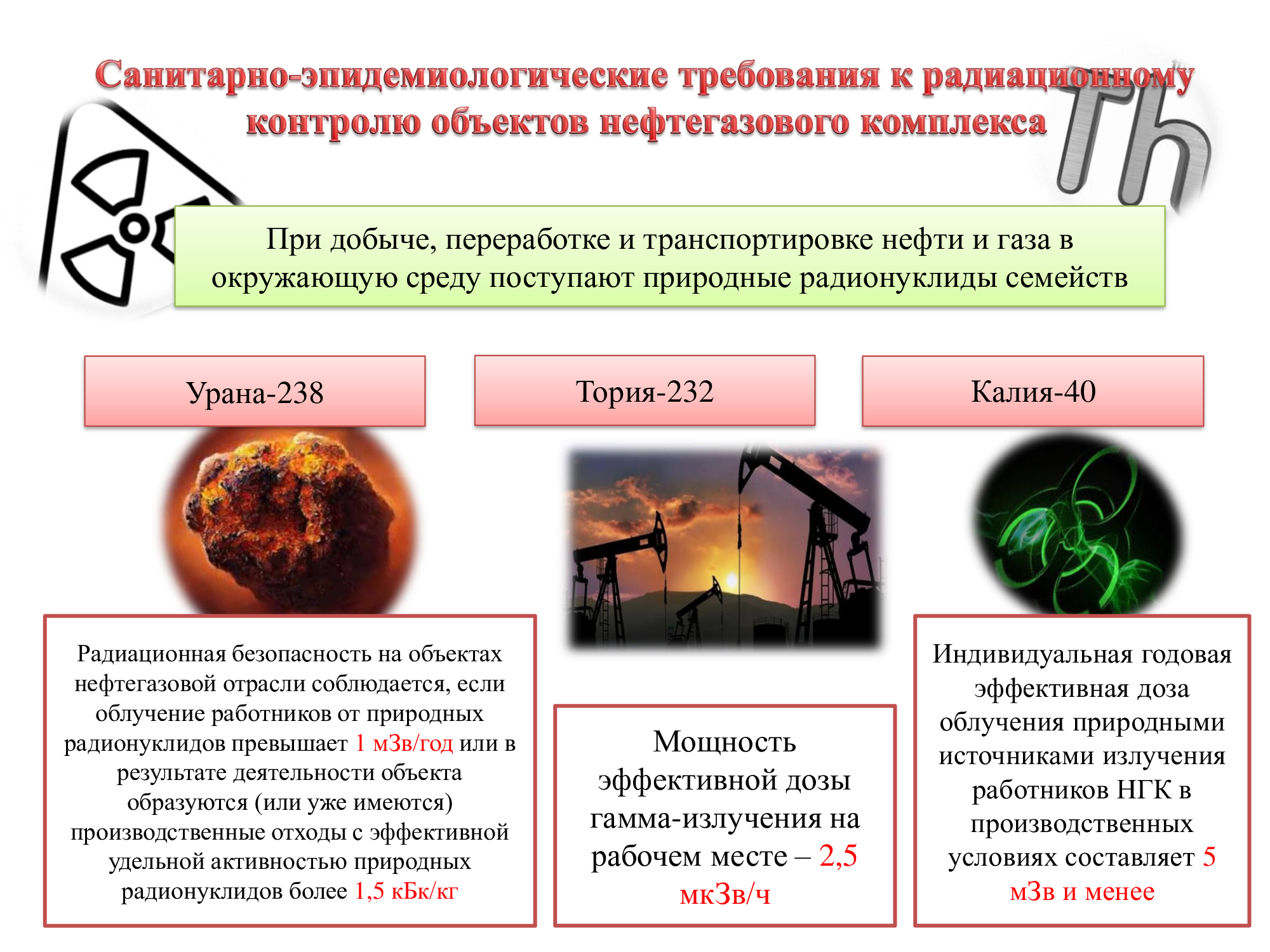 Санитарно-эпидемиологические требования к радиационному контролю объектов нефтегазового комплекса

Th

При добыче, переработке и транспортировке нефти и газа в окружающую среду поступают природные радионуклиды семейств

Урана-238

Тория-232

Калия-40

Радиационная безопасность на объектах нефтегазовой отрасли соблюдается, если облучение работников от природных радионуклидов превышает 1 мЗв/год или в результате деятельности объекта образуются (или уже имеются) производственные отходы с эффективной удельной активностью природных радионуклидов более 1,5 кБк/кг

Мощность эффективной дозы гамма-излучения на рабочем месте – 2,5 мкЗв/ч

Индивидуальная годовая эффективная доза облучения природными источниками излучения работников НГК в производственных условиях составляет 5 мЗв и менее